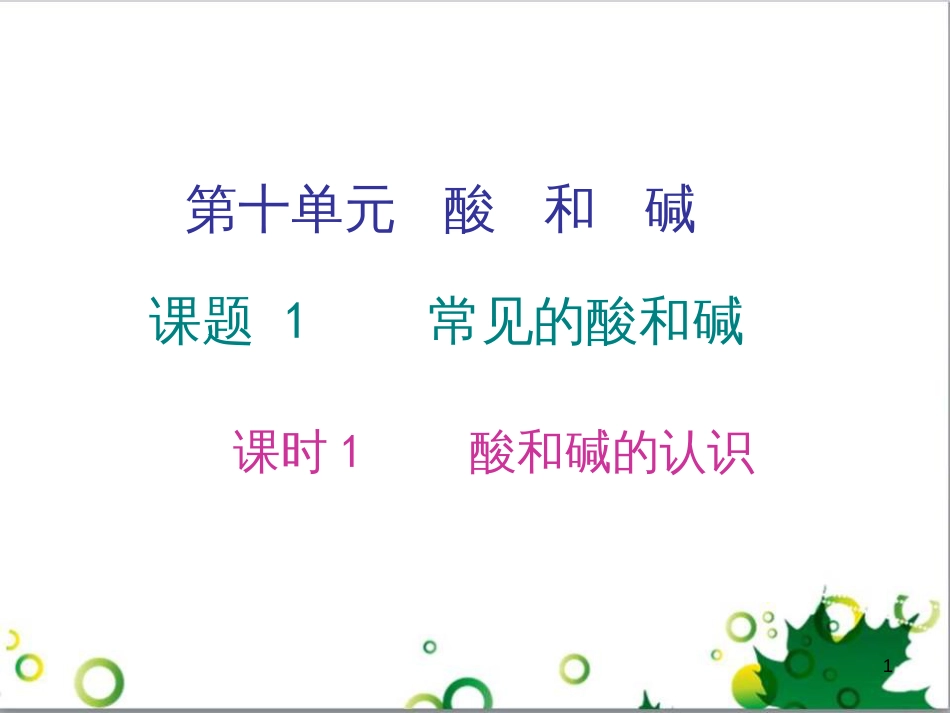 第十单元　酸　和　碱

课题 1　　常见的酸和碱

课时 1　　酸和碱的认识

1